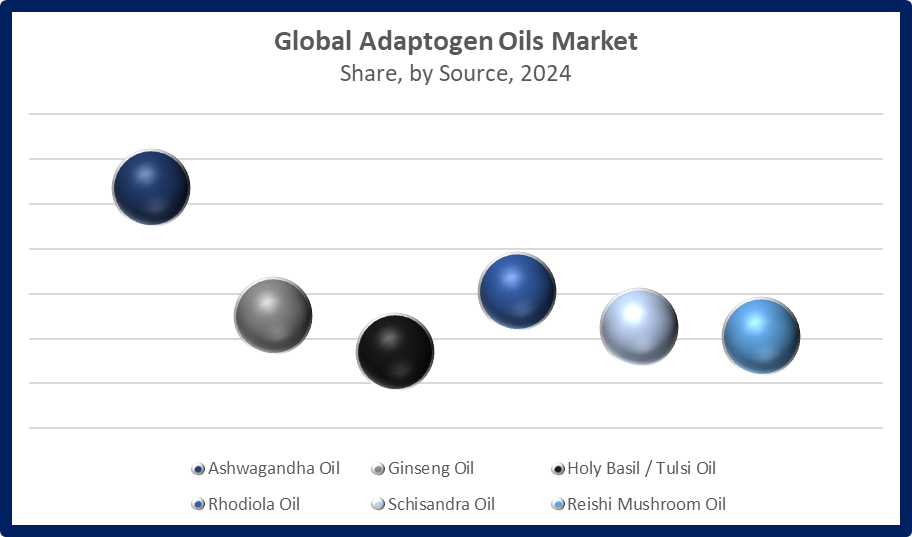 Global Adaptogen Oils Market
Share, by Source, 2024

Ashwagandha Oil
Ginseng Oil
Holy Basil / Tulsi Oil
Rhodiola Oil
Schisandra Oil
Reishi Mushroom Oil